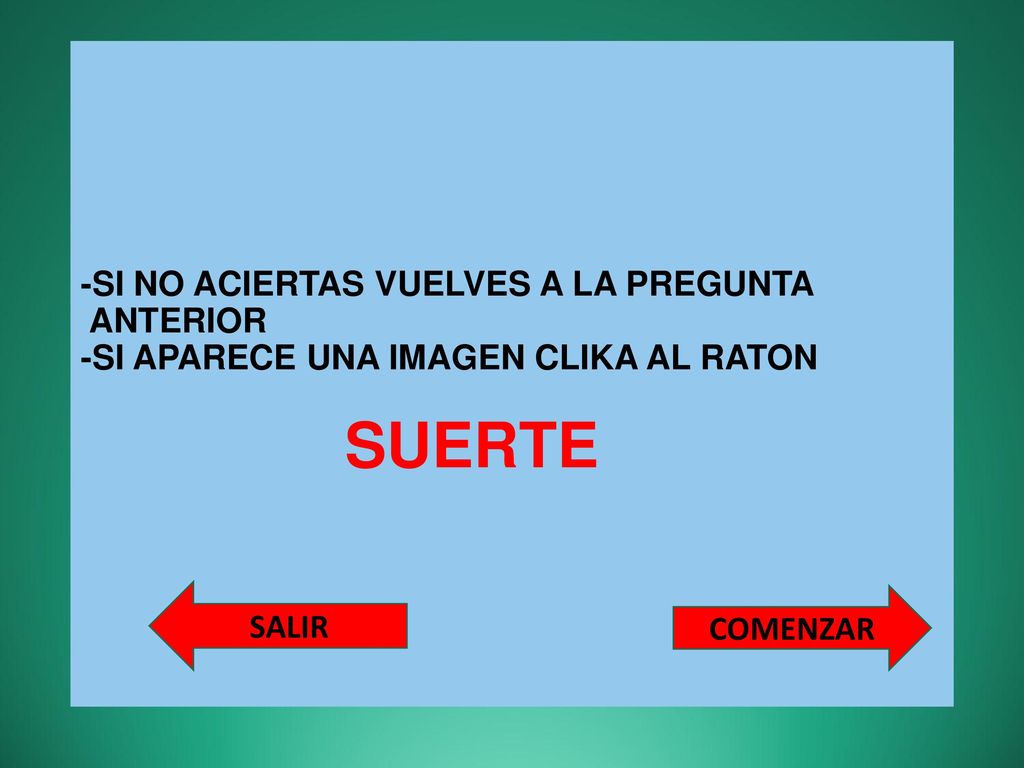 -SI NO ACIERTAS VUELVES A LA PREGUNTA ANTERIOR
-SI APARECE UNA IMAGEN CLIKA AL RATON

SUERTE

SALIR

COMENZAR